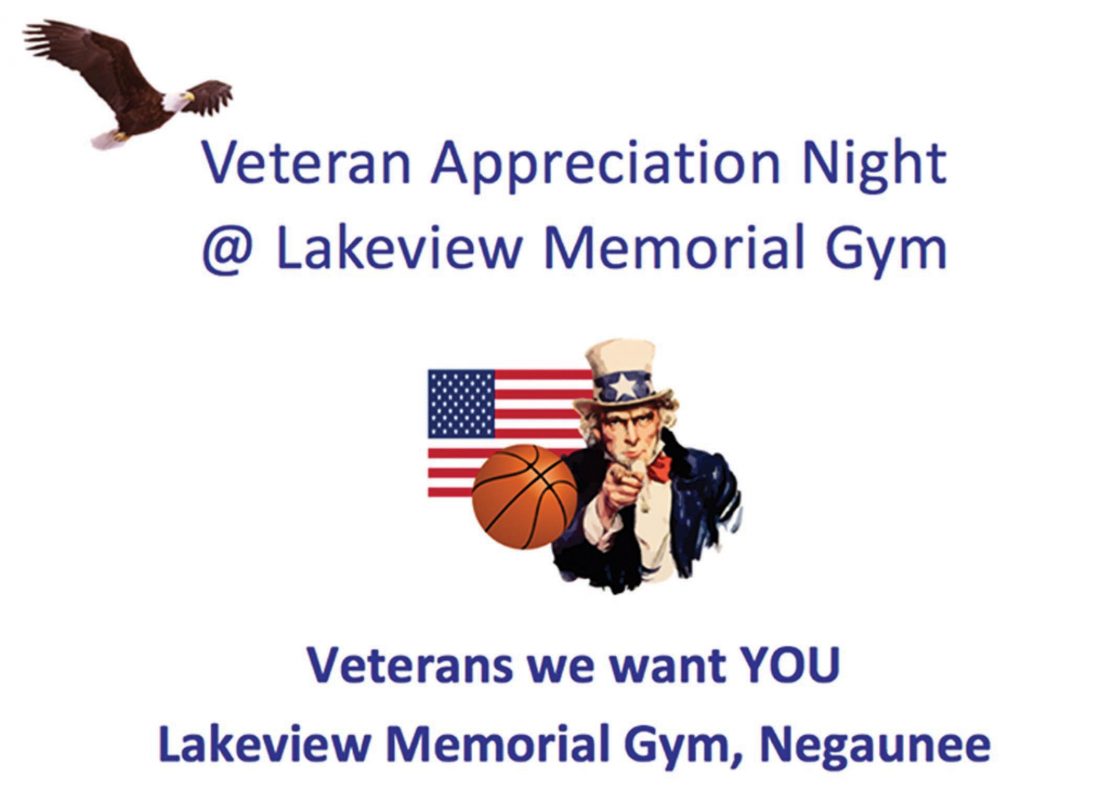 Veteran Appreciation Night
@ Lakeview Memorial Gym

Veterans we want YOU
Lakeview Memorial Gym, Negaunee